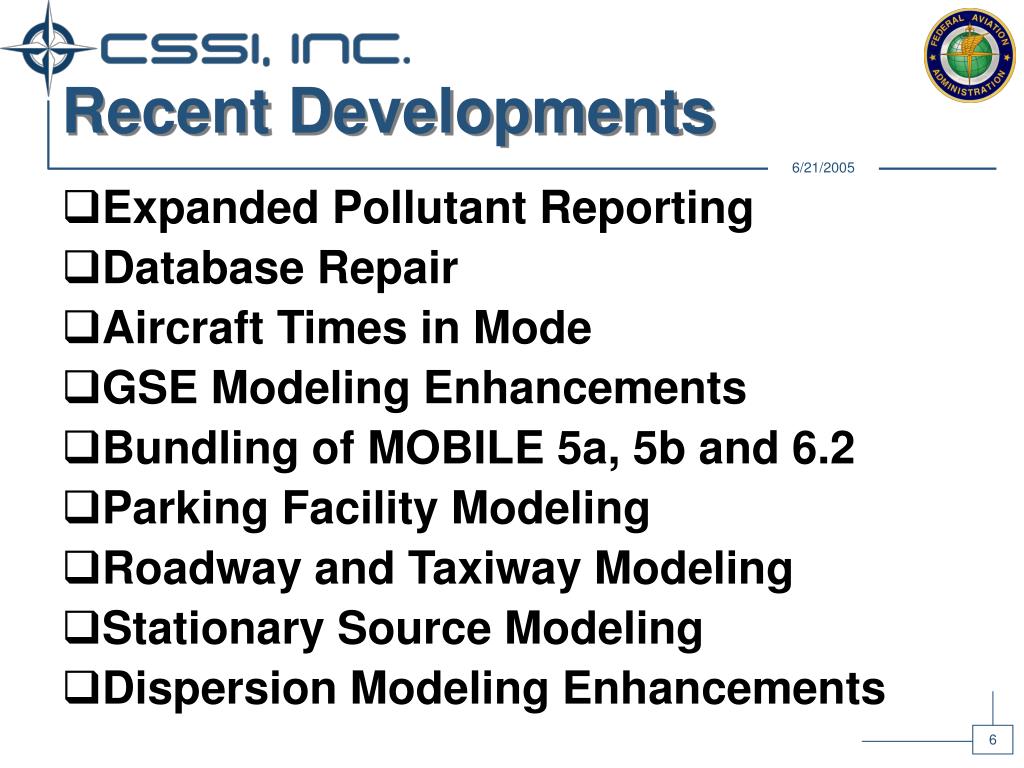 CSSI, INC.

FEDERAL AVIATION ADMINISTRATION

Recent Developments

6/21/2005

❑Expanded Pollutant Reporting
❑Database Repair
❑Aircraft Times in Mode
❑GSE Modeling Enhancements
❑Bundling of MOBILE 5a, 5b and 6.2
❑Parking Facility Modeling
❑Roadway and Taxiway Modeling
❑Stationary Source Modeling
❑Dispersion Modeling Enhancements

6